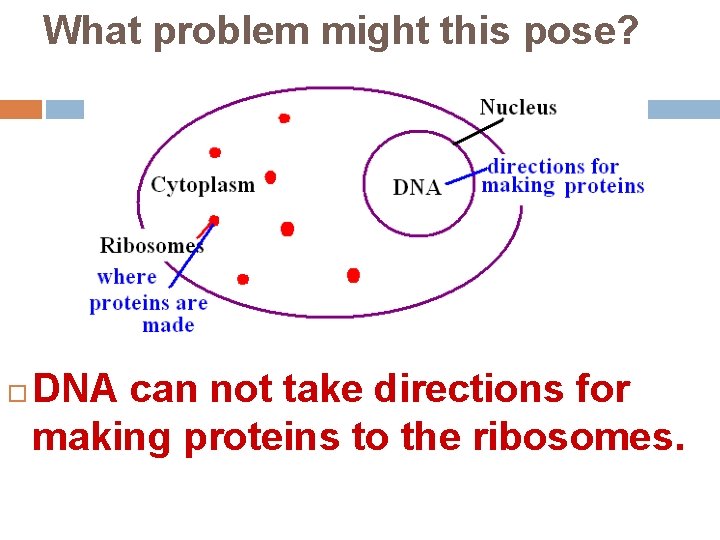 What problem might this pose?

Nucleus

Cytoplasm

DNA

directions for making proteins

Ribosomes

where proteins are made

DNA can not take directions for making proteins to the ribosomes.